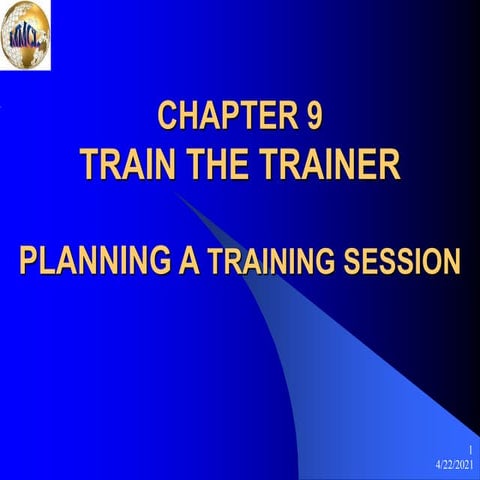 MMCL

CHAPTER 9
TRAIN THE TRAINER

PLANNING A TRAINING SESSION

1
4/22/2021